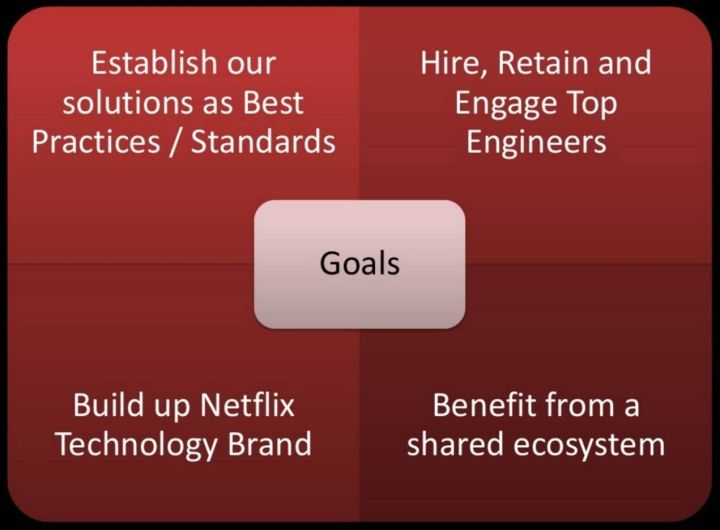 Establish our solutions as Best Practices / Standards

Hire, Retain and Engage Top Engineers

Goals

Build up Netflix Technology Brand

Benefit from a shared ecosystem